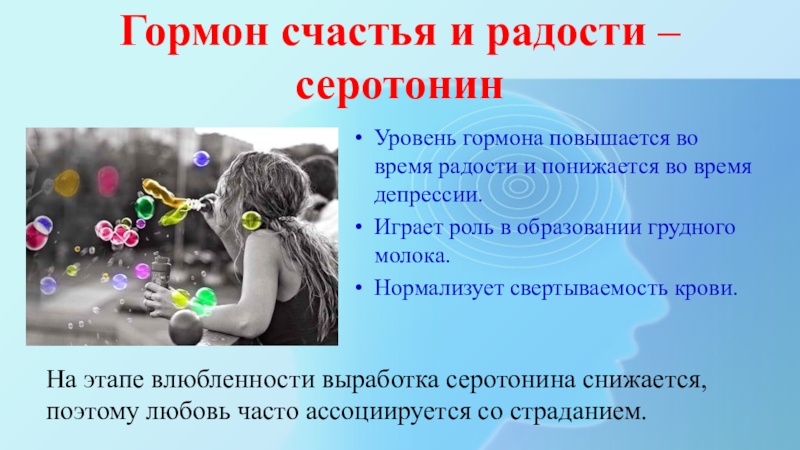 Гормон счастья и радости – серотонин

• Уровень гормона повышается во время радости и понижается во время депрессии.
• Играет роль в образовании грудного молока.
• Нормализует свертываемость крови.

На этапе влюбленности выработка серотонина снижается, поэтому любовь часто ассоциируется со страданием.